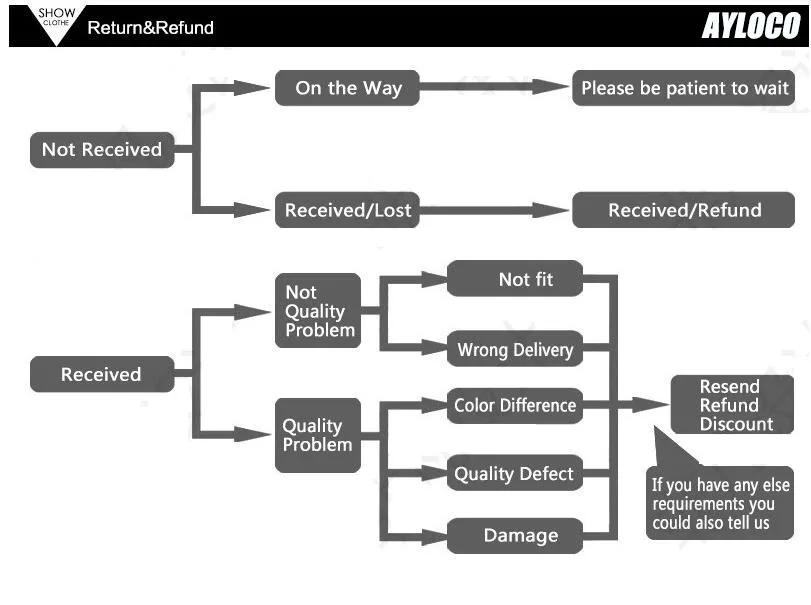 SHOW CLOTHE Return&Refund

AYLOCO

Not Received

On the Way

Please be patient to wait

Received/Lost

Received/Refund

Received

Not Quality Problem

Not fit

Wrong Delivery

Quality Problem

Color Difference

Quality Defect

Damage

Resend Refund Discount

If you have any else requirements you could also tell us